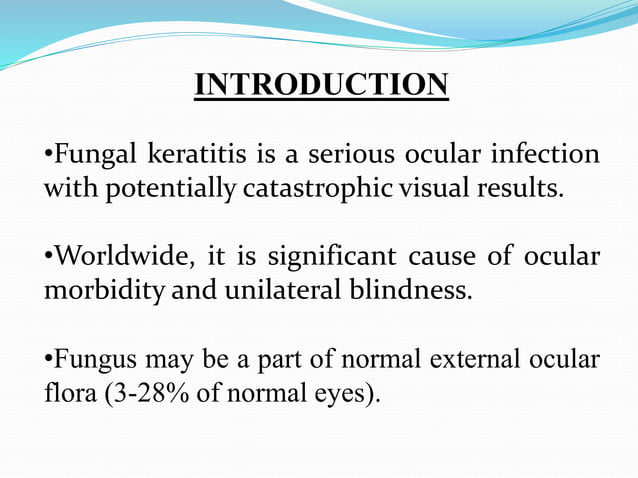 INTRODUCTION

•Fungal keratitis is a serious ocular infection with potentially catastrophic visual results.

•Worldwide, it is significant cause of ocular morbidity and unilateral blindness.

•Fungus may be a part of normal external ocular flora (3-28% of normal eyes).